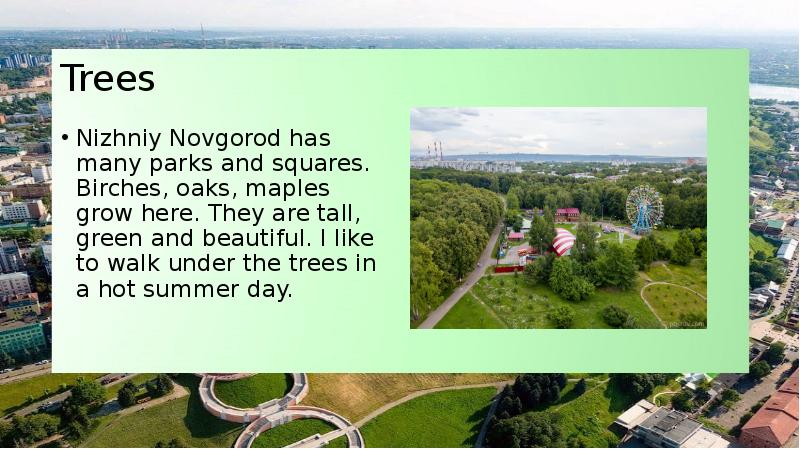 Trees

• Nizhniy Novgorod has many parks and squares. Birches, oaks, maples grow here. They are tall, green and beautiful. I like to walk under the trees in a hot summer day.